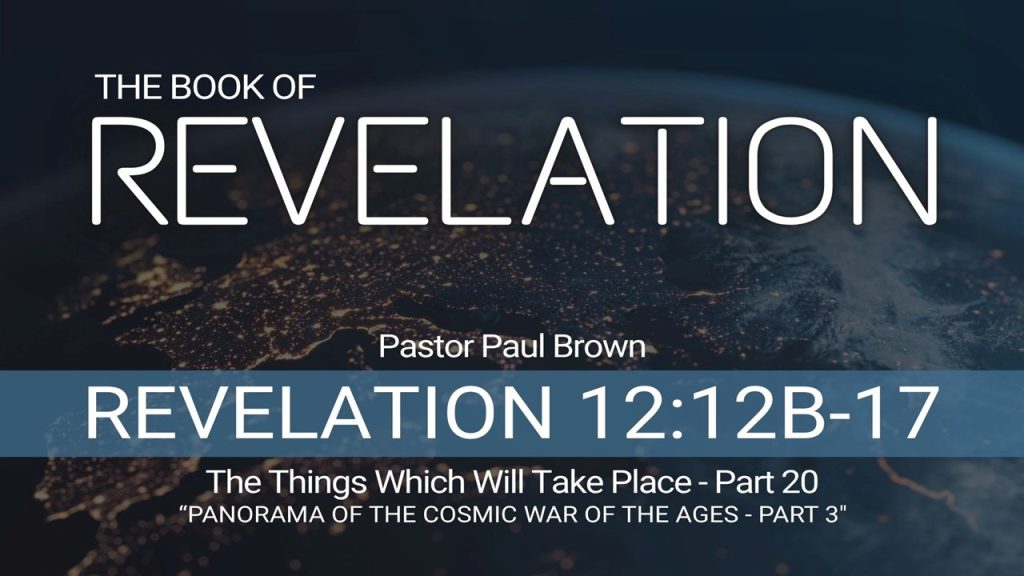 THE BOOK OF
REVELATION

Pastor Paul Brown
REVELATION 12:12B-17
The Things Which Will Take Place - Part 20
“PANORAMA OF THE COSMIC WAR OF THE AGES - PART 3"